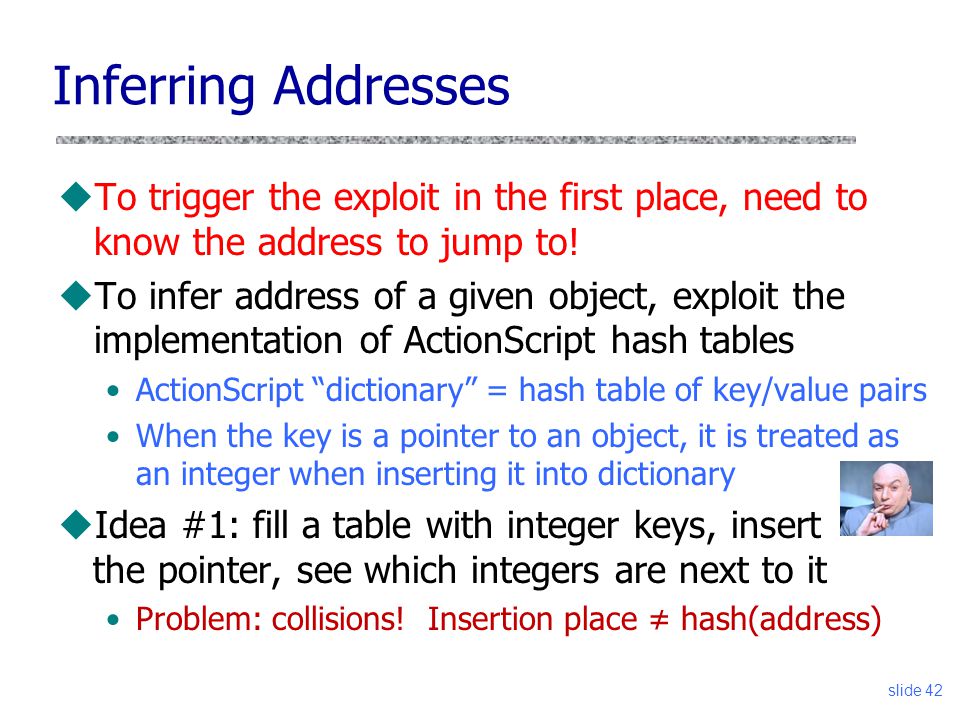 Inferring Addresses

◆To trigger the exploit in the first place, need to know the address to jump to!

◆To infer address of a given object, exploit the implementation of ActionScript hash tables

• ActionScript “dictionary” = hash table of key/value pairs

• When the key is a pointer to an object, it is treated as an integer when inserting it into dictionary

◆Idea #1: fill a table with integer keys, insert the pointer, see which integers are next to it

• Problem: collisions! Insertion place ≠ hash(address)

slide 42